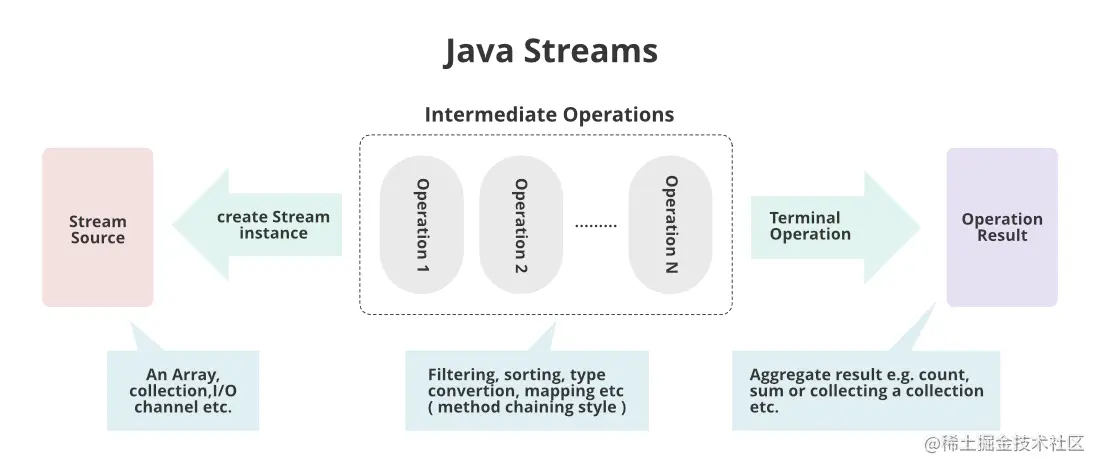 Java Streams

Intermediate Operations

Stream Source

create Stream instance

Operation 1

Operation 2

.........

Operation N

Terminal Operation

Operation Result

An Array, collection,I/O channel etc.

Filtering, sorting, type convertion, mapping etc ( method chaining style )

Aggregate result e.g. count, sum or collecting a collection etc.

@稀土掘金技术社区